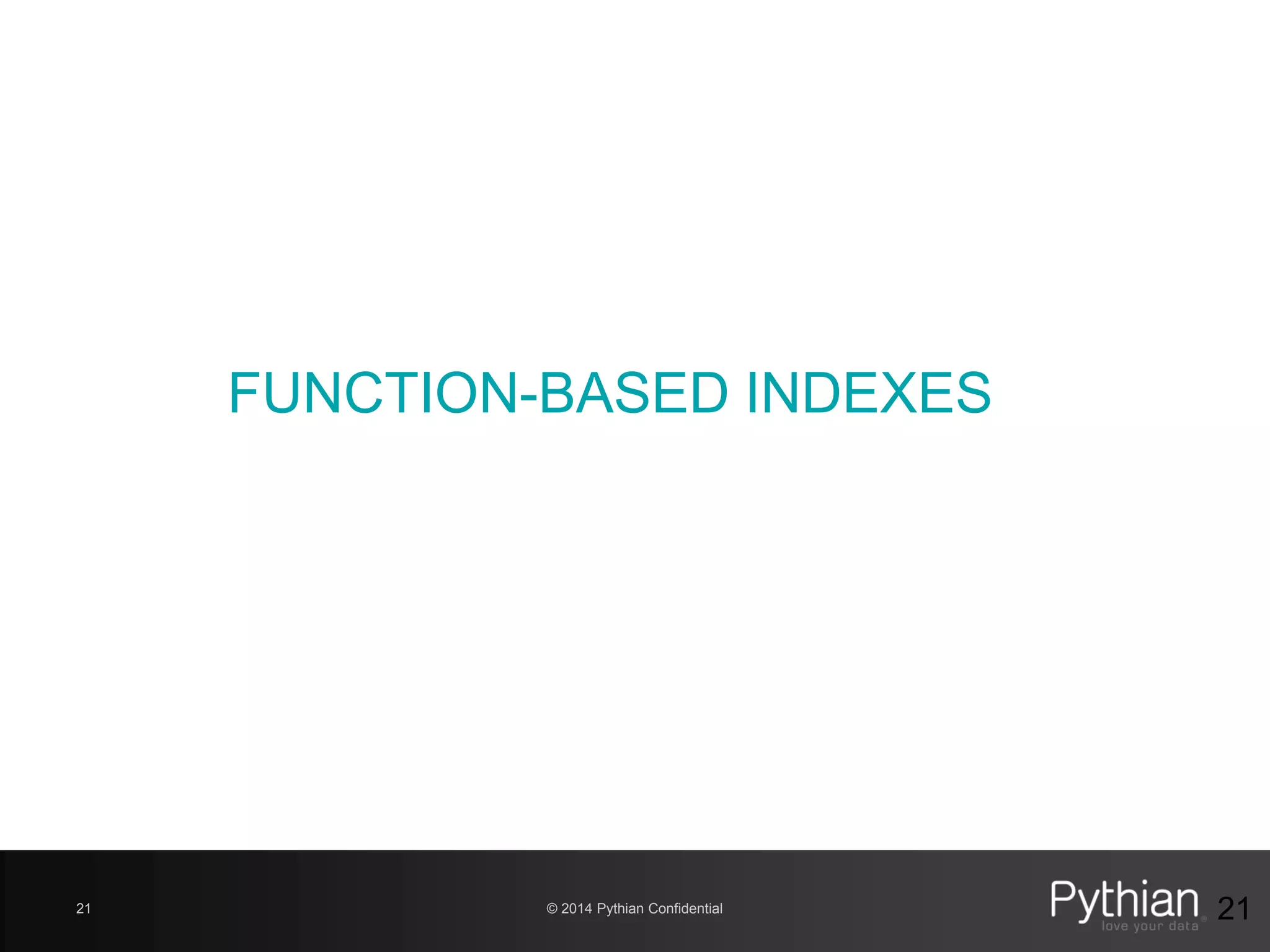 FUNCTION-BASED INDEXES

21

© 2014 Pythian Confidential

Pythian
love your data

21